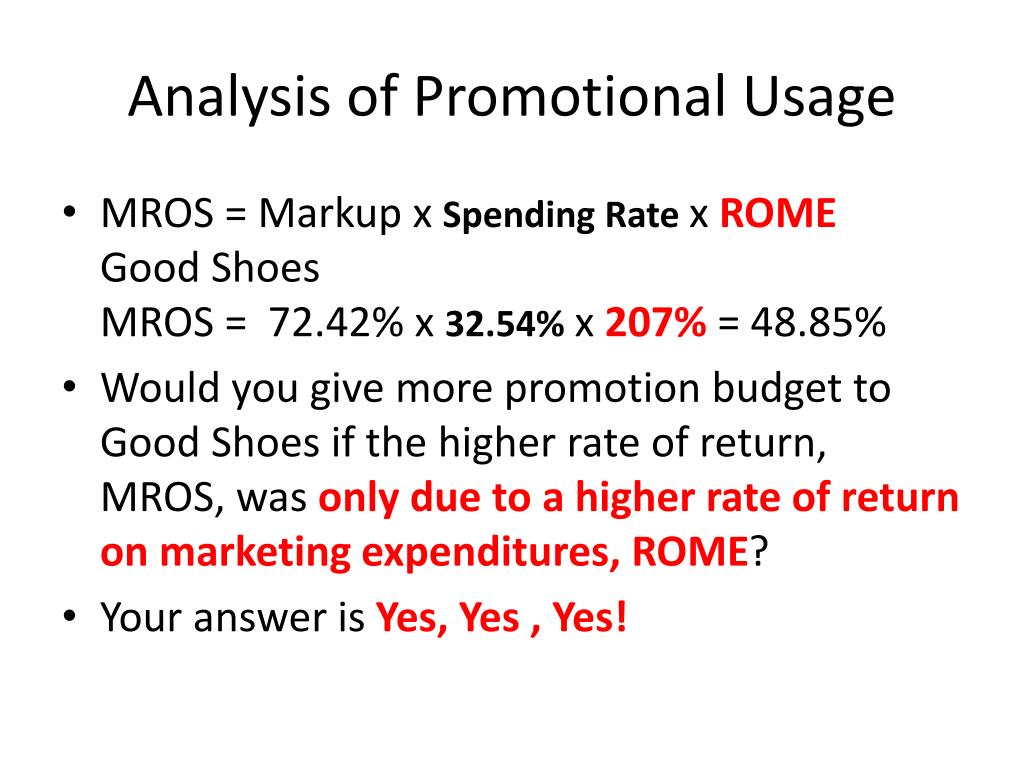 Analysis of Promotional Usage

• MROS = Markup x Spending Rate x ROME
Good Shoes
MROS = 72.42% x 32.54% x 207% = 48.85%

• Would you give more promotion budget to Good Shoes if the higher rate of return, MROS, was only due to a higher rate of return on marketing expenditures, ROME?

• Your answer is Yes, Yes , Yes!